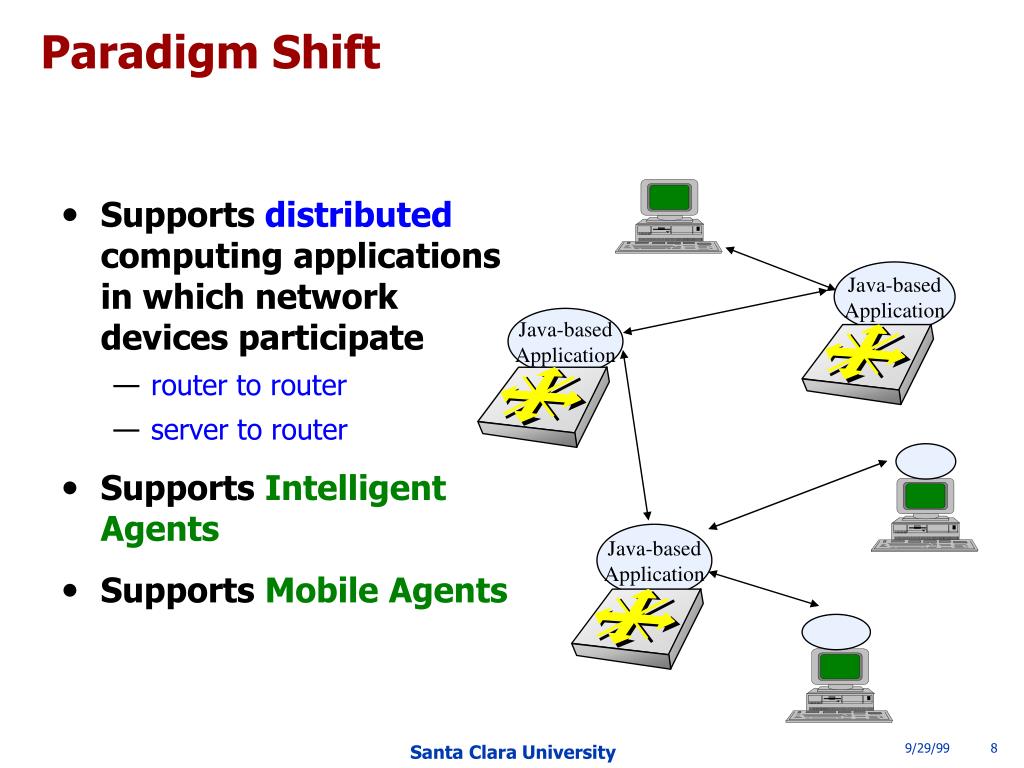 Paradigm Shift

• Supports distributed computing applications in which network devices participate
— router to router
— server to router

• Supports Intelligent Agents

• Supports Mobile Agents

Java-based Application

Java-based Application

Java-based Application

Santa Clara University

9/29/99

8